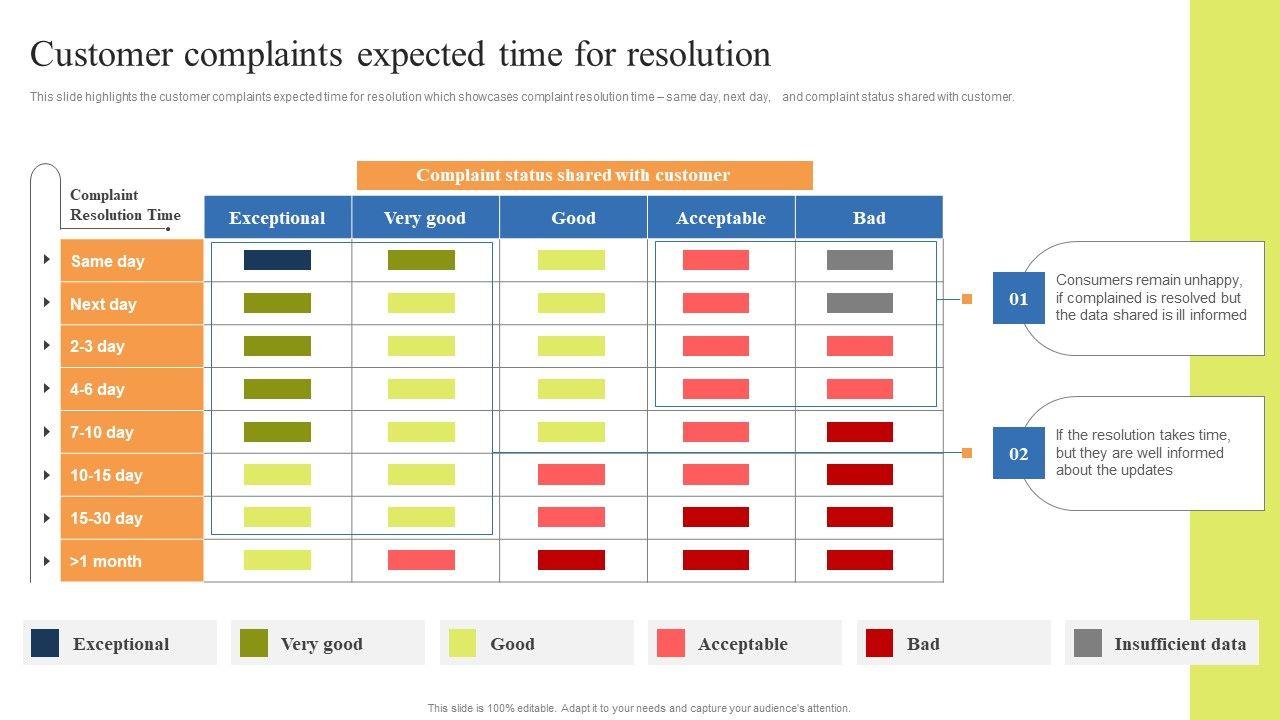 Customer complaints expected time for resolution

This slide highlights the customer complaints expected time for resolution which showcases complaint resolution time – same day, next day, and complaint status shared with customer.

Complaint status shared with customer

| Complaint Resolution Time | Exceptional | Very good | Good | Acceptable | Bad |
|---|---|---|---|---|---|
| Same day | | | | | |
| Next day | | | | | |
| 2-3 day | | | | | |
| 4-6 day | | | | | |
| 7-10 day | | | | | |
| 10-15 day | | | | | |
| 15-30 day | | | | | |
| >1 month | | | | | |

01 Consumers remain unhappy, if complained is resolved but the data shared is ill informed

02 If the resolution takes time, but they are well informed about the updates

Exceptional Very good Good Acceptable Bad Insufficient data

This slide is 100% editable. Adapt it to your needs and capture your audience's attention.